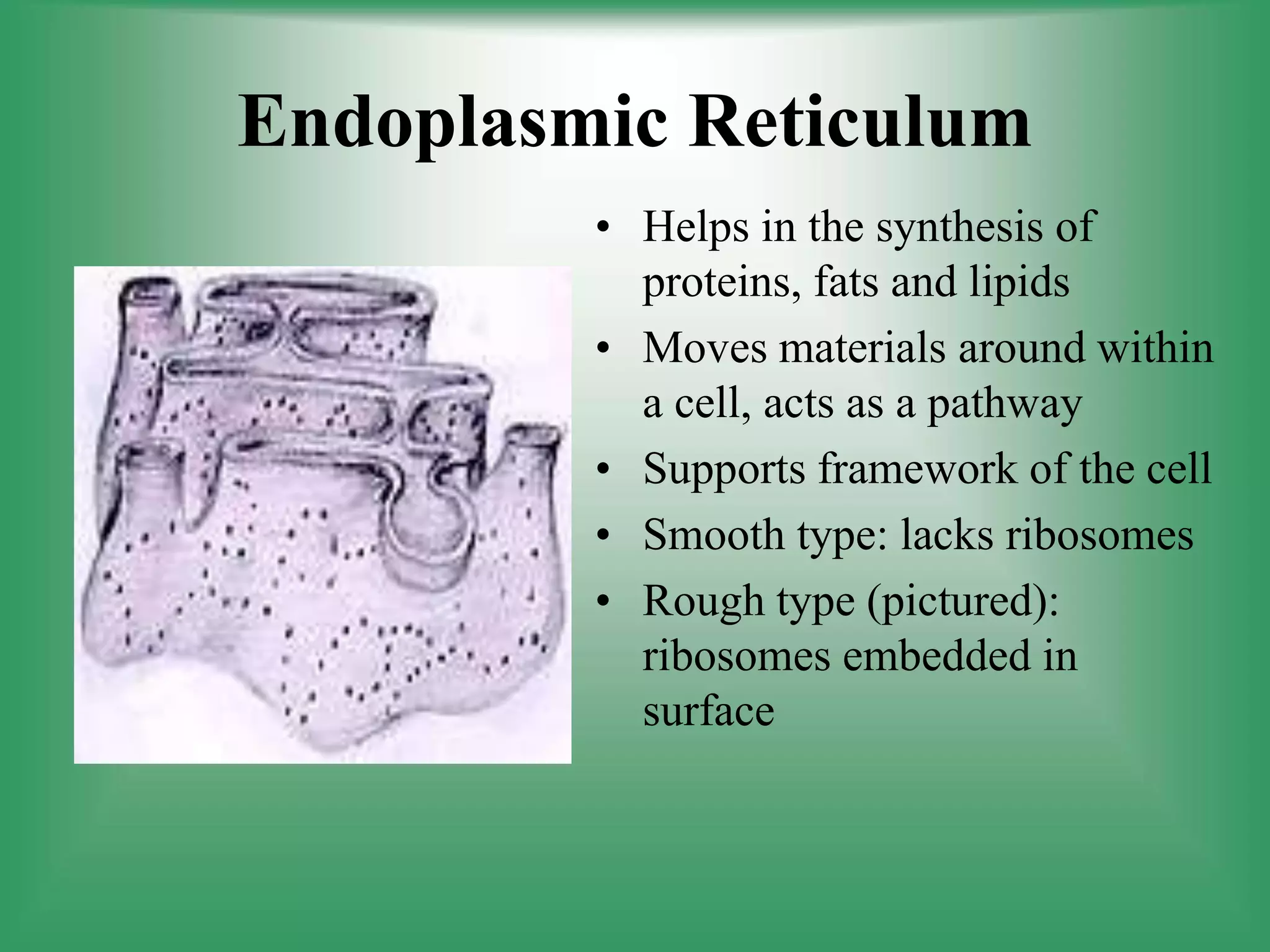 Endoplasmic Reticulum

• Helps in the synthesis of proteins, fats and lipids
• Moves materials around within a cell, acts as a pathway
• Supports framework of the cell
• Smooth type: lacks ribosomes
• Rough type (pictured): ribosomes embedded in surface